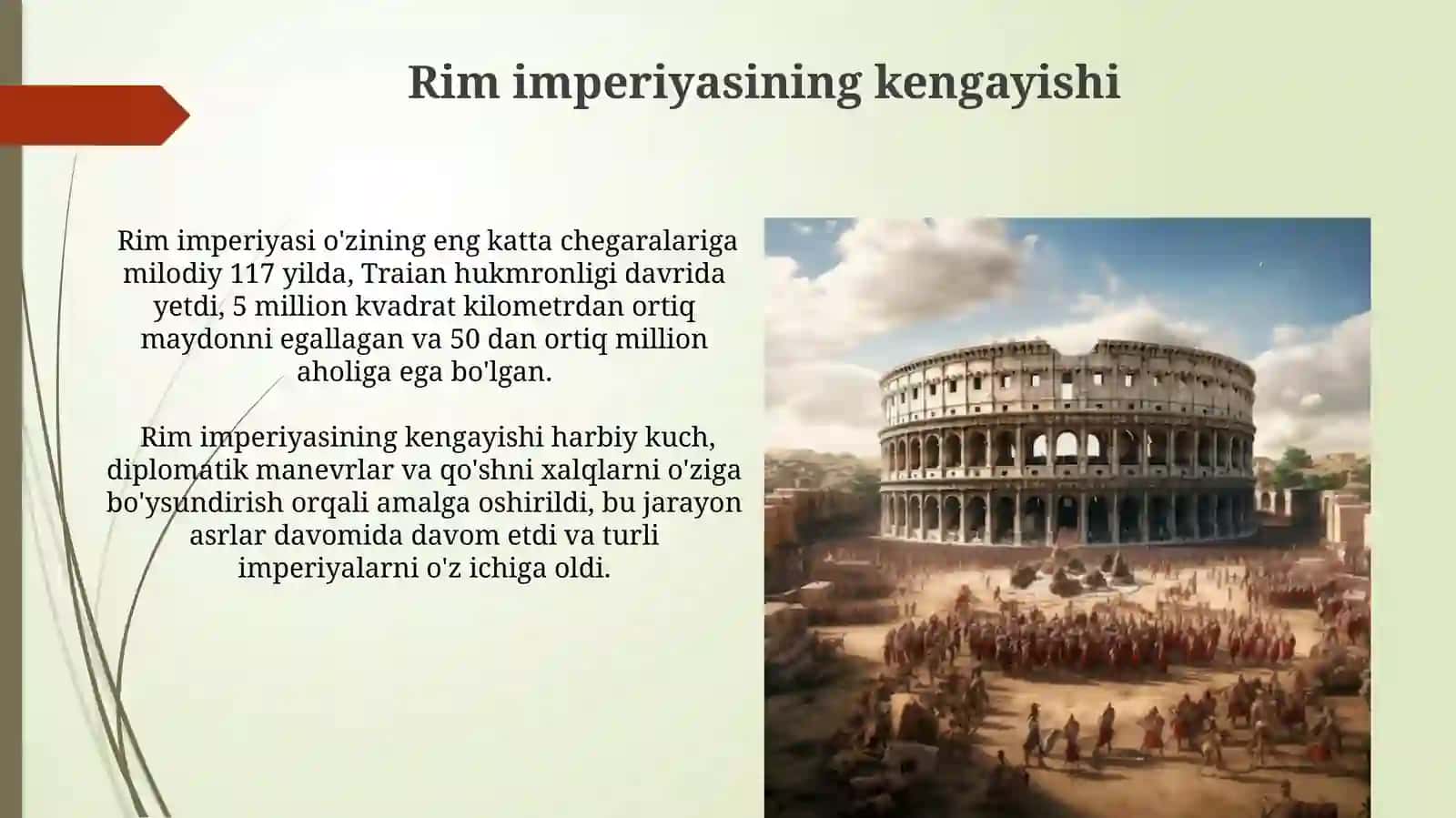 Rim imperiyasining kengayishi

Rim imperiyasi o'zining eng katta chegaralariga milodiy 117 yilda, Traian hukmronligi davrida yetdi, 5 million kvadrat kilometrdan ortiq maydonni egallagan va 50 dan ortiq million aholiga ega bo'lgan.

Rim imperiyasining kengayishi harbiy kuch, diplomatik manevrlar va qo'shni xalqlarni o'ziga bo'ysundirish orqali amalga oshirildi, bu jarayon asrlar davomida davom etdi va turli imperiyalarni o'z ichiga oldi.